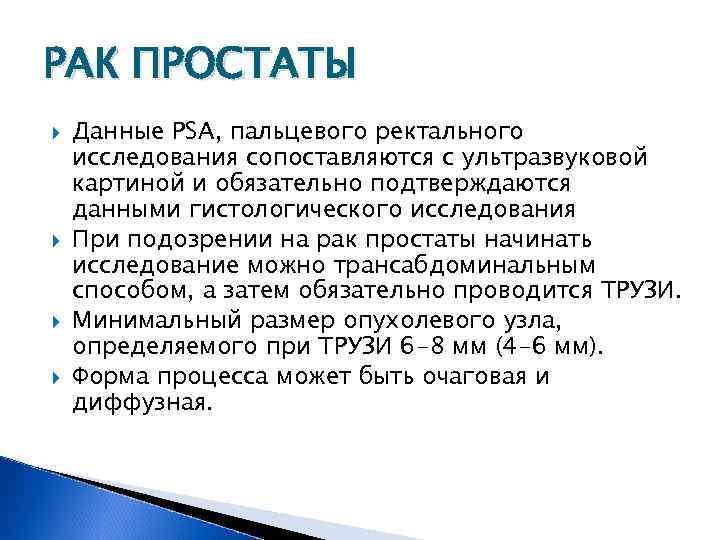 РАК ПРОСТАТЫ

Данные PSA, пальцевого ректального исследования сопоставляются с ультразвуковой картиной и обязательно подтверждаются данными гистологического исследования

При подозрении на рак простаты начинать исследование можно трансабдоминальным способом, а затем обязательно проводится ТРУЗИ.

Минимальный размер опухолевого узла, определяемого при ТРУЗИ 6-8 мм (4-6 мм).

Форма процесса может быть очаговая и диффузная.